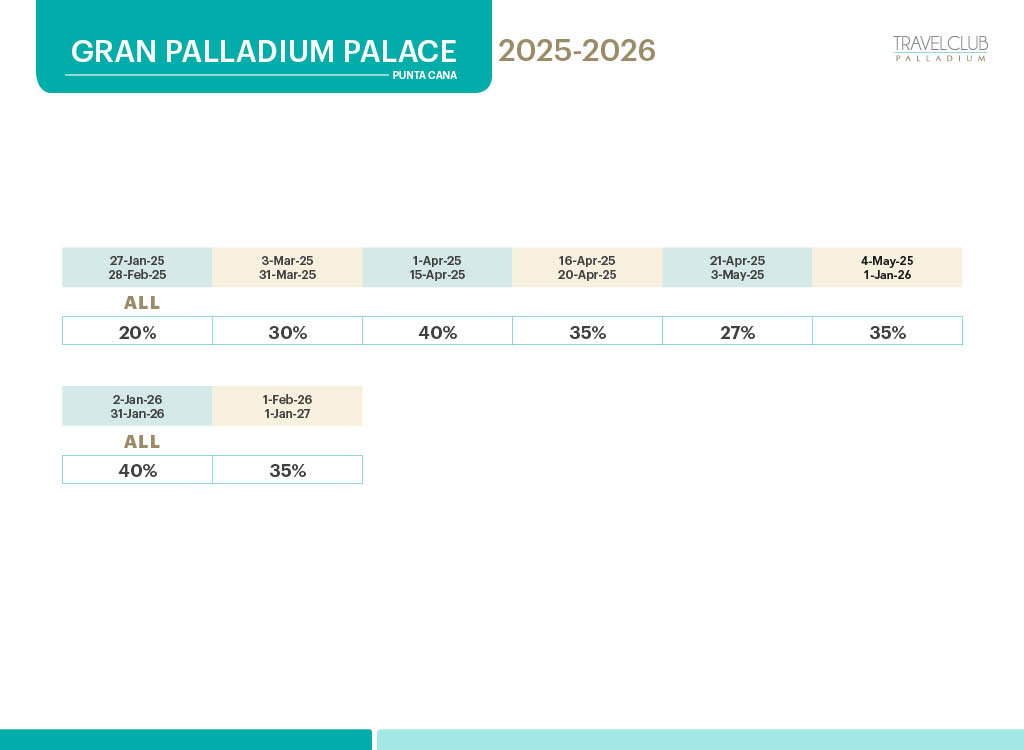 GRAN PALLADIUM PALACE
PUNTA CANA

2025-2026

TRAVELCLUB
PALLADIUM

| 27-Jan-25 28-Feb-25 | 3-Mar-25 31-Mar-25 | 1-Apr-25 15-Apr-25 | 16-Apr-25 20-Apr-25 | 21-Apr-25 3-May-25 | 4-May-25 1-Jan-26 |
|---|---|---|---|---|---|
| ALL | | | | | |
| 20% | 30% | 40% | 35% | 27% | 35% |

| 2-Jan-26 31-Jan-26 | 1-Feb-26 1-Jan-27 |
|---|---|
| ALL | |
| 40% | 35% |